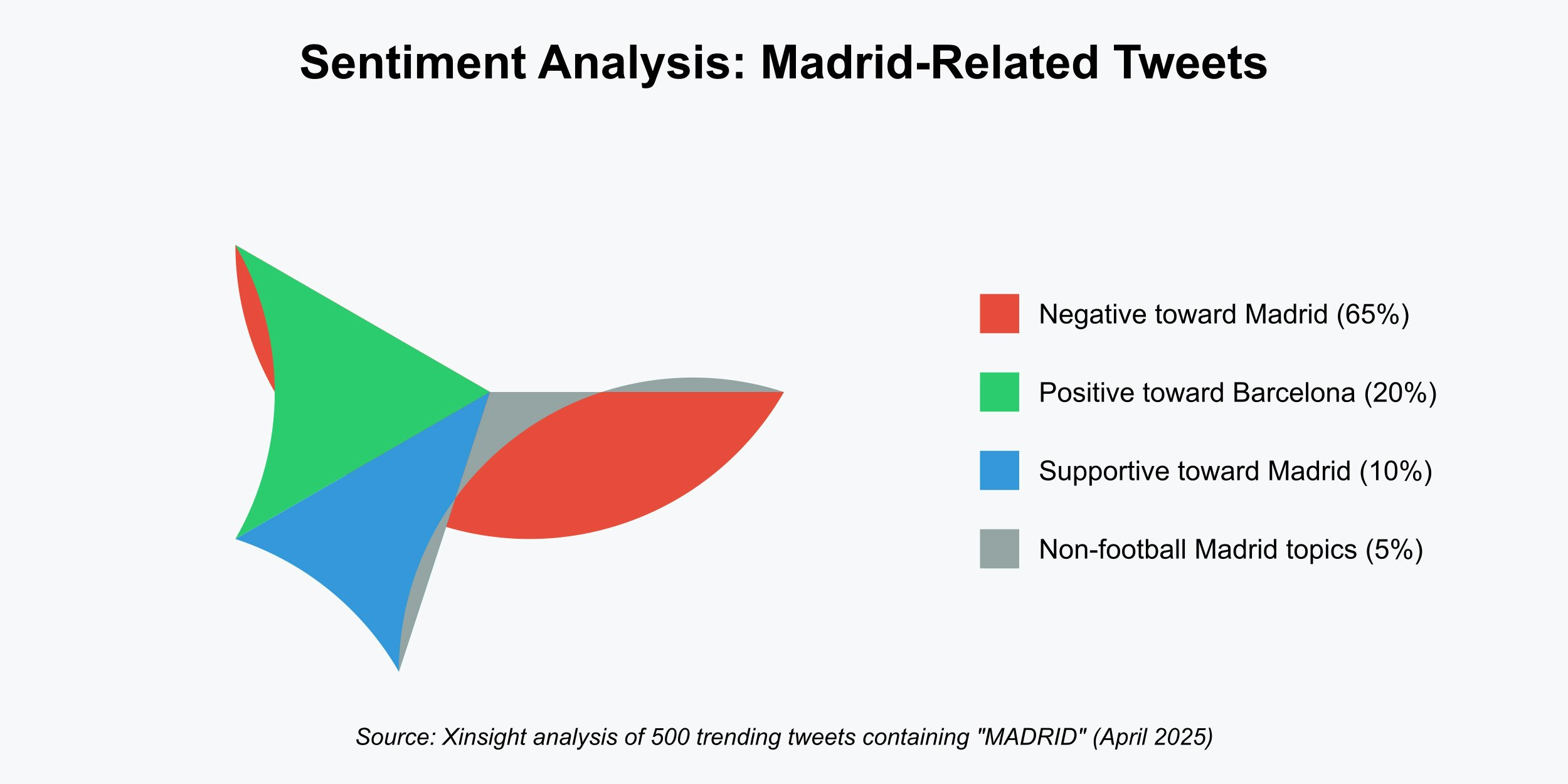 Sentiment Analysis: Madrid-Related Tweets

Negative toward Madrid (65%)

Positive toward Barcelona (20%)

Supportive toward Madrid (10%)

Non-football Madrid topics (5%)

Source: Xinsight analysis of 500 trending tweets containing "MADRID" (April 2025)